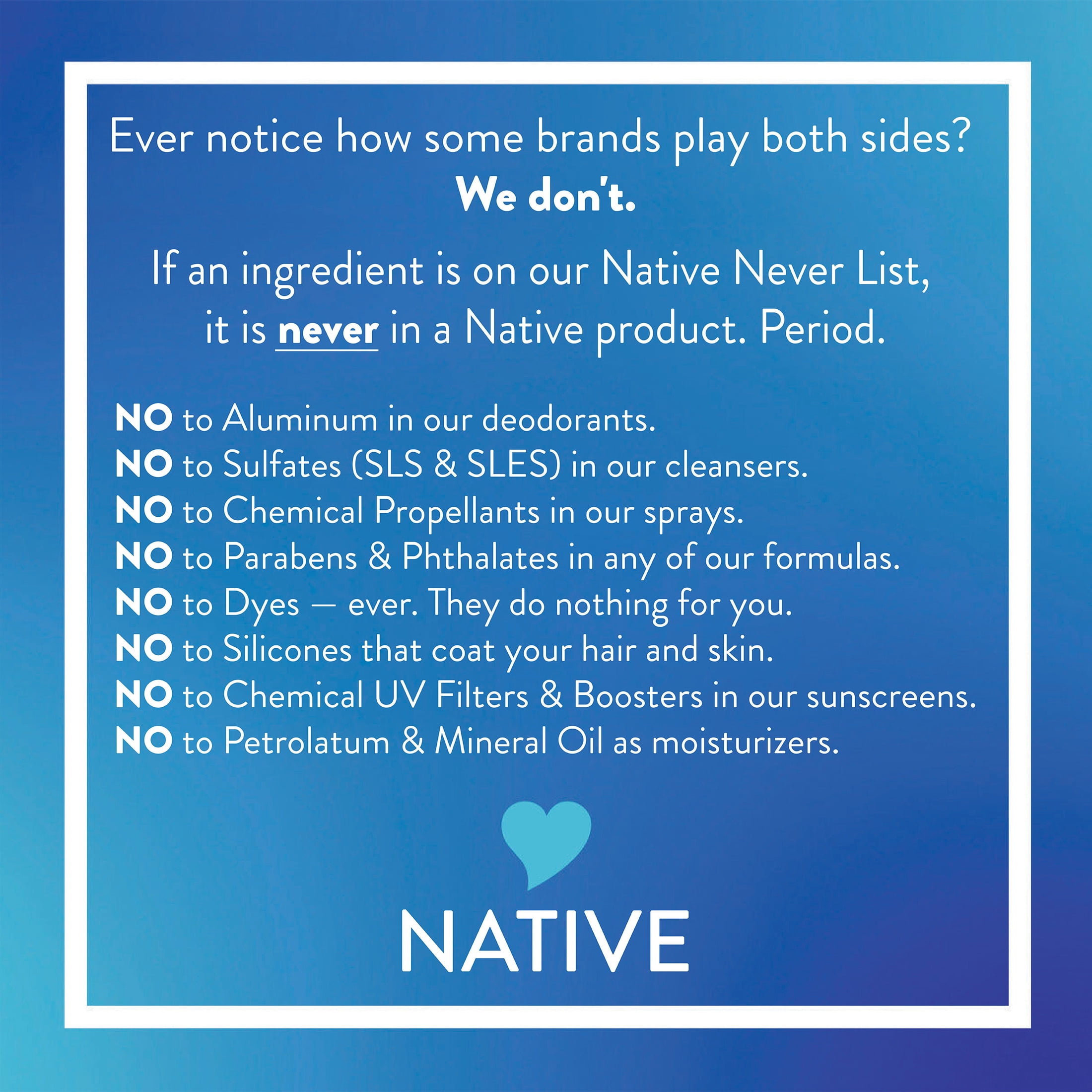 Ever notice how some brands play both sides?
We don't.

If an ingredient is on our Native Never List, it is never in a Native product. Period.

NO to Aluminum in our deodorants.
NO to Sulfates (SLS & SLES) in our cleansers.
NO to Chemical Propellants in our sprays.
NO to Parabens & Phthalates in any of our formulas.
NO to Dyes — ever. They do nothing for you.
NO to Silicones that coat your hair and skin.
NO to Chemical UV Filters & Boosters in our sunscreens.
NO to Petrolatum & Mineral Oil as moisturizers.

NATIVE